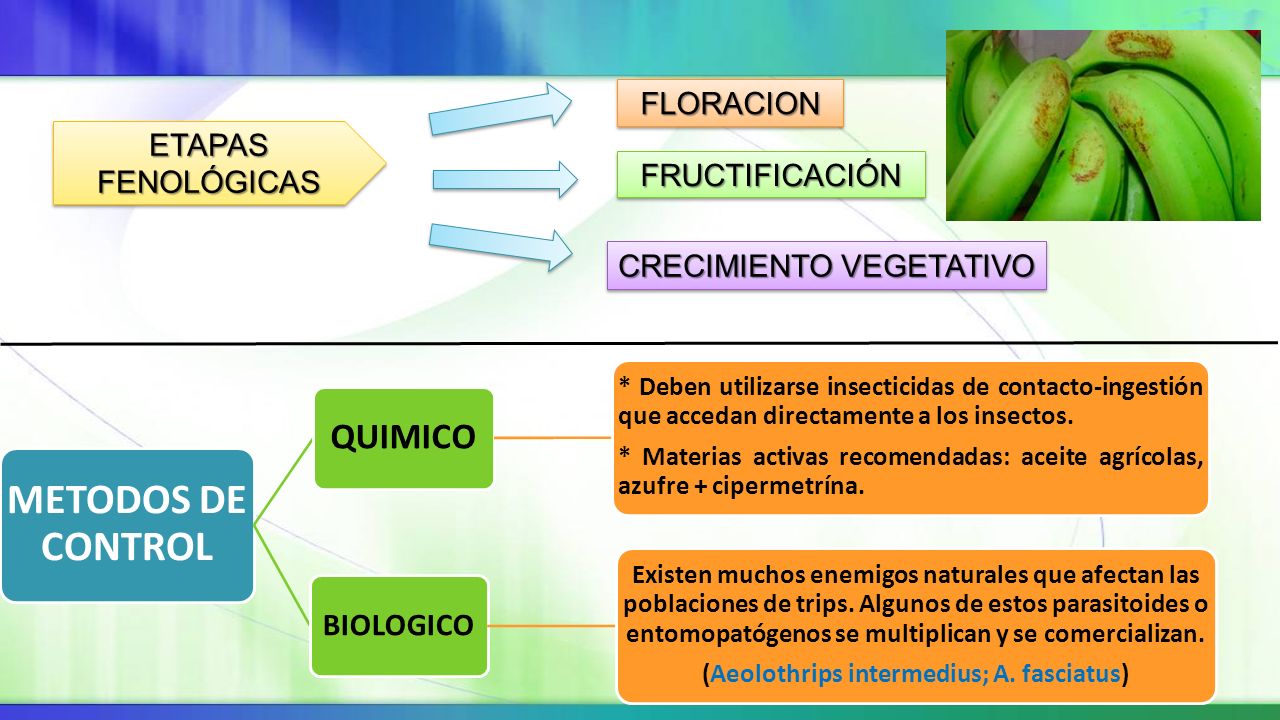 ETAPAS FENOLÓGICAS

FLORACION

FRUCTIFICACIÓN

CRECIMIENTO VEGETATIVO

METODOS DE CONTROL

QUIMICO

* Deben utilizarse insecticidas de contacto-ingestión que accedan directamente a los insectos.

* Materias activas recomendadas: aceite agrícolas, azufre + cipermetrína.

BIOLOGICO

Existen muchos enemigos naturales que afectan las poblaciones de trips. Algunos de estos parasitoides o entomopatógenos se multiplican y se comercializan.

(Aeolothrips intermedius; A. fasciatus)